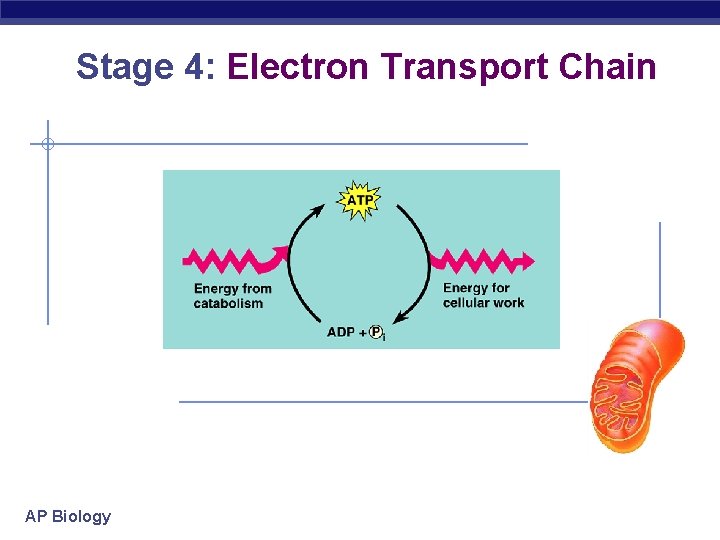 Stage 4: Electron Transport Chain

ATP

Energy from catabolism

Energy for cellular work

ADP + $P_i$

AP Biology